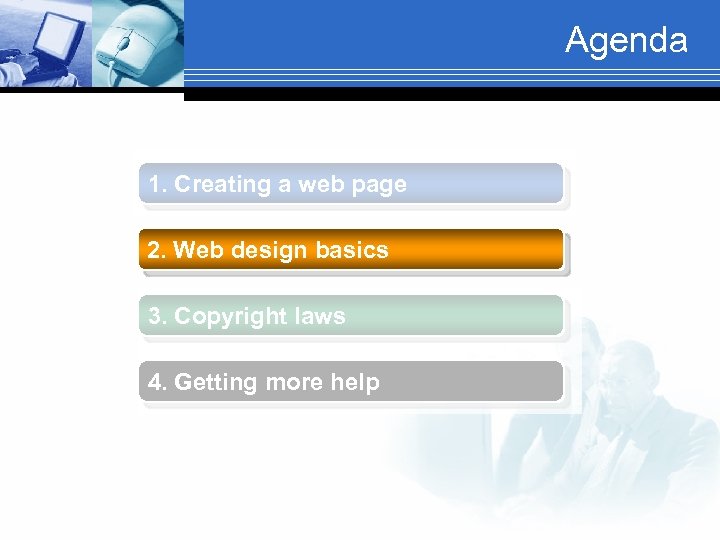 Agenda

1. Creating a web page

2. Web design basics

3. Copyright laws

4. Getting more help